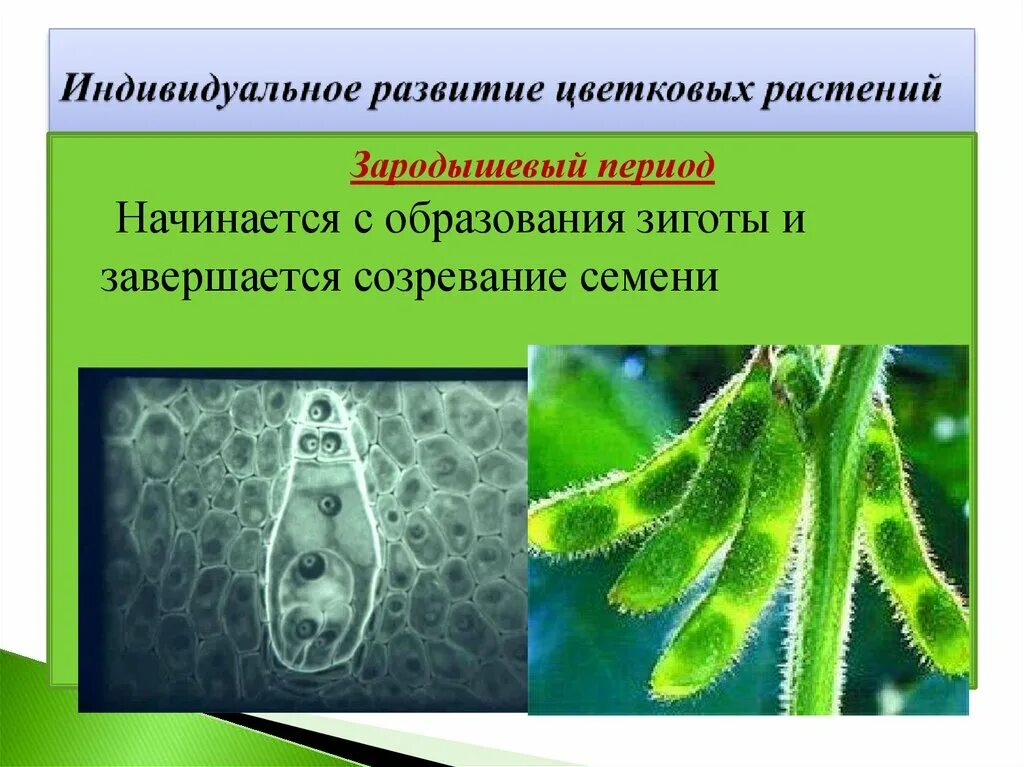 Индивидуальное развитие цветковых растений

Зародышевый период

Начинается с образования зиготы и завершается созревание семени